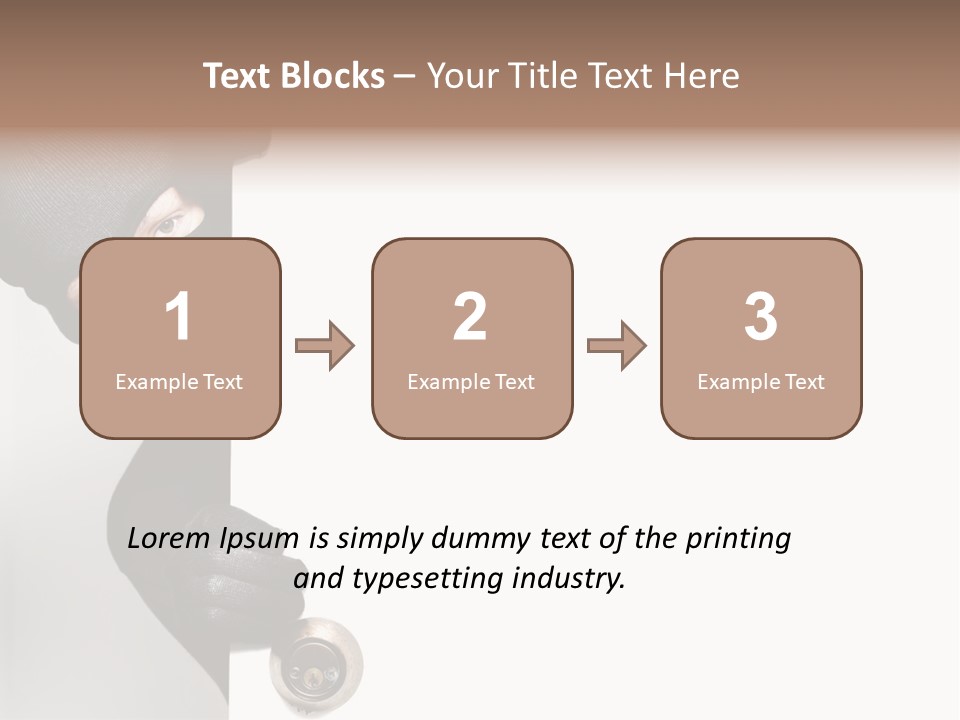 Text Blocks – Your Title Text Here

1
Example Text

2
Example Text

3
Example Text

Lorem Ipsum is simply dummy text of the printing and typesetting industry.